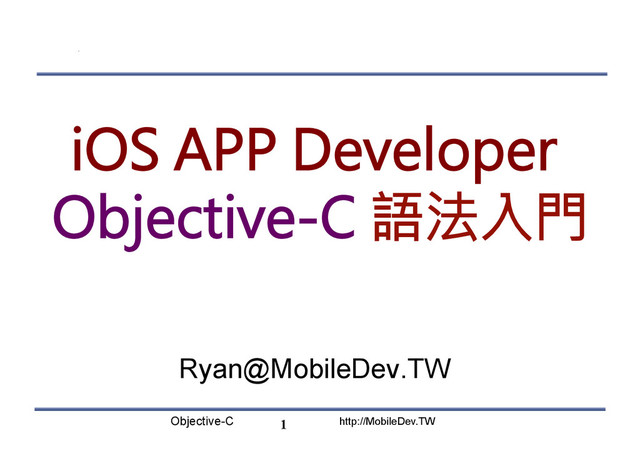 iOS APP Developer
Objective-C 語法入門

Ryan@MobileDev.TW

Objective-C 1 http://MobileDev.TW